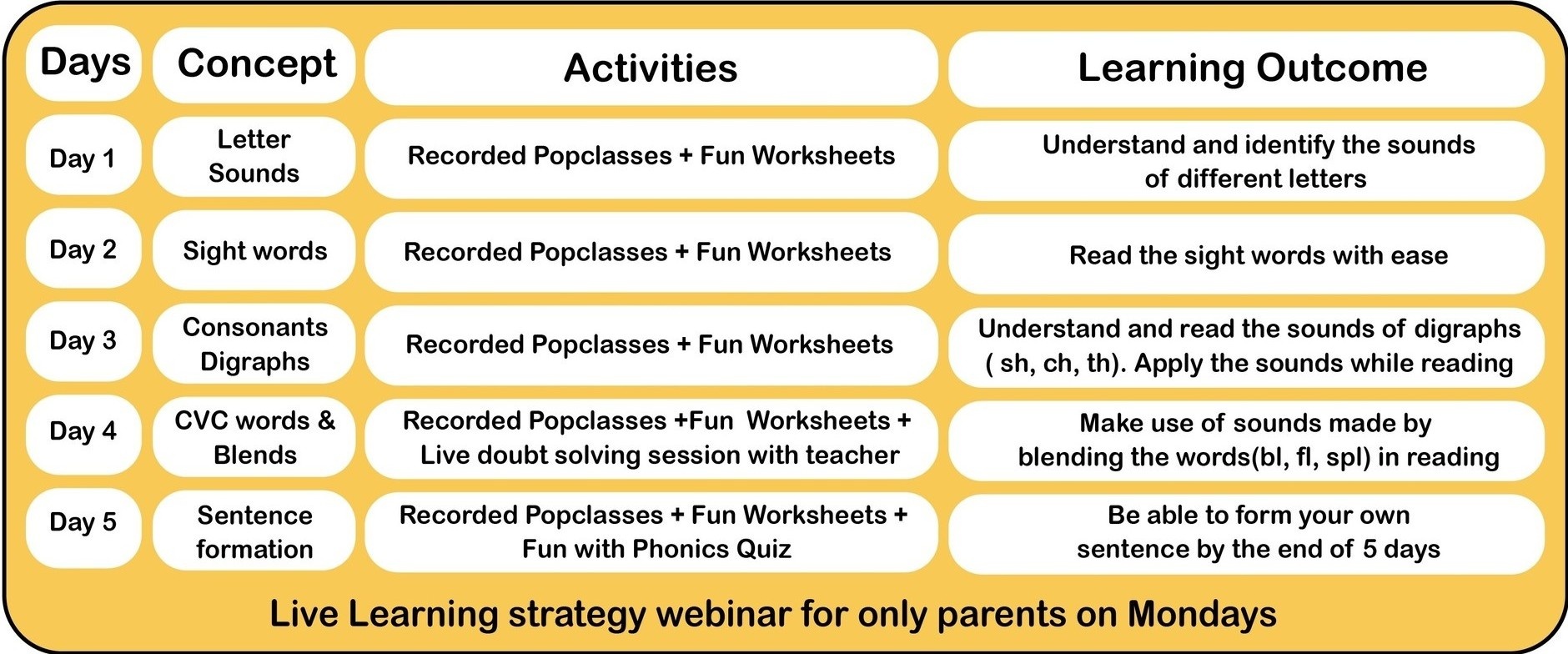 | Days | Concept | Activities | Learning Outcome |
|---|---|---|---|
| Day 1 | Letter Sounds | Recorded Popclasses + Fun Worksheets | Understand and identify the sounds of different letters |
| Day 2 | Sight words | Recorded Popclasses + Fun Worksheets | Read the sight words with ease |
| Day 3 | Consonants Digraphs | Recorded Popclasses + Fun Worksheets | Understand and read the sounds of digraphs ( sh, ch, th). Apply the sounds while reading |
| Day 4 | CVC words & Blends | Recorded Popclasses +Fun Worksheets + Live doubt solving session with teacher | Make use of sounds made by blending the words(bl, fl, spl) in reading |
| Day 5 | Sentence formation | Recorded Popclasses + Fun Worksheets + Fun with Phonics Quiz | Be able to form your own sentence by the end of 5 days |

Live Learning strategy webinar for only parents on Mondays